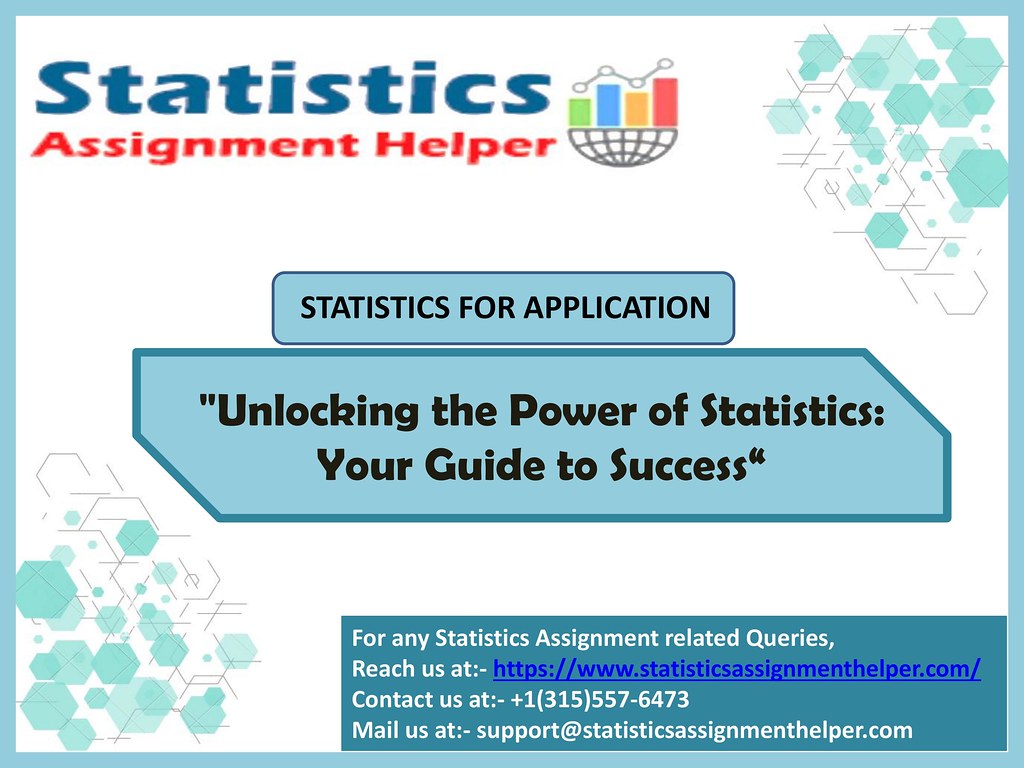 Statistics
Assignment Helper

STATISTICS FOR APPLICATION

"Unlocking the Power of Statistics: Your Guide to Success“

For any Statistics Assignment related Queries,
Reach us at:- https://www.statisticsassignmenthelper.com/
Contact us at:- +1(315)557-6473
Mail us at:- support@statisticsassignmenthelper.com